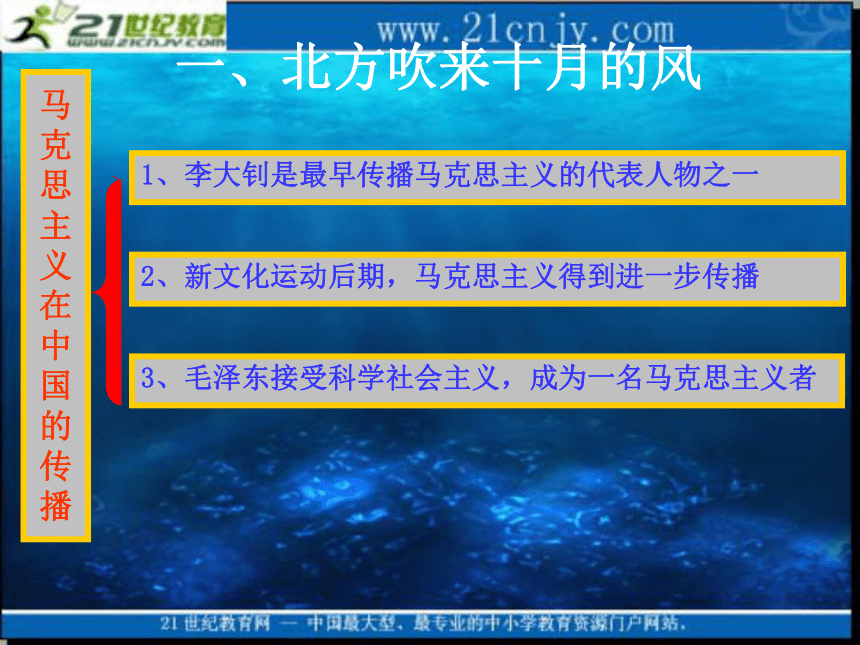 21世纪教育
www.21cnjy.com

www.21cnjy.com

一、北方吹来十月的风

马克思主义在中国的传播

1、李大钊是最早传播马克思主义的代表人物之一

2、新文化运动后期，马克思主义得到进一步传播

3、毛泽东接受科学社会主义，成为一名马克思主义者

21世纪教育网 — 中国最大型、最专业的中小学教育资源门户网站。